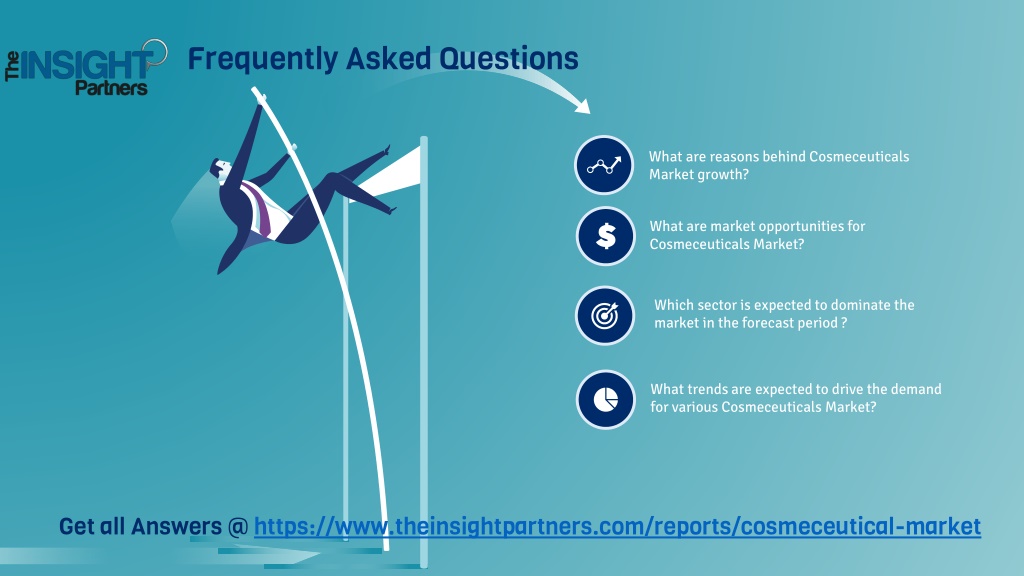 The INSIGHT Partners

Frequently Asked Questions

What are reasons behind Cosmeceuticals Market growth?

What are market opportunities for Cosmeceuticals Market?

Which sector is expected to dominate the market in the forecast period ?

What trends are expected to drive the demand for various Cosmeceuticals Market?

Get all Answers @ https://www.theinsightpartners.com/reports/cosmeceutical-market